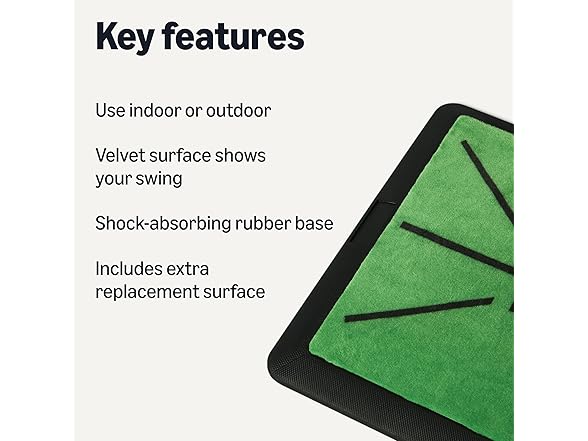 Key features

Use indoor or outdoor

Velvet surface shows your swing

Shock-absorbing rubber base

Includes extra replacement surface